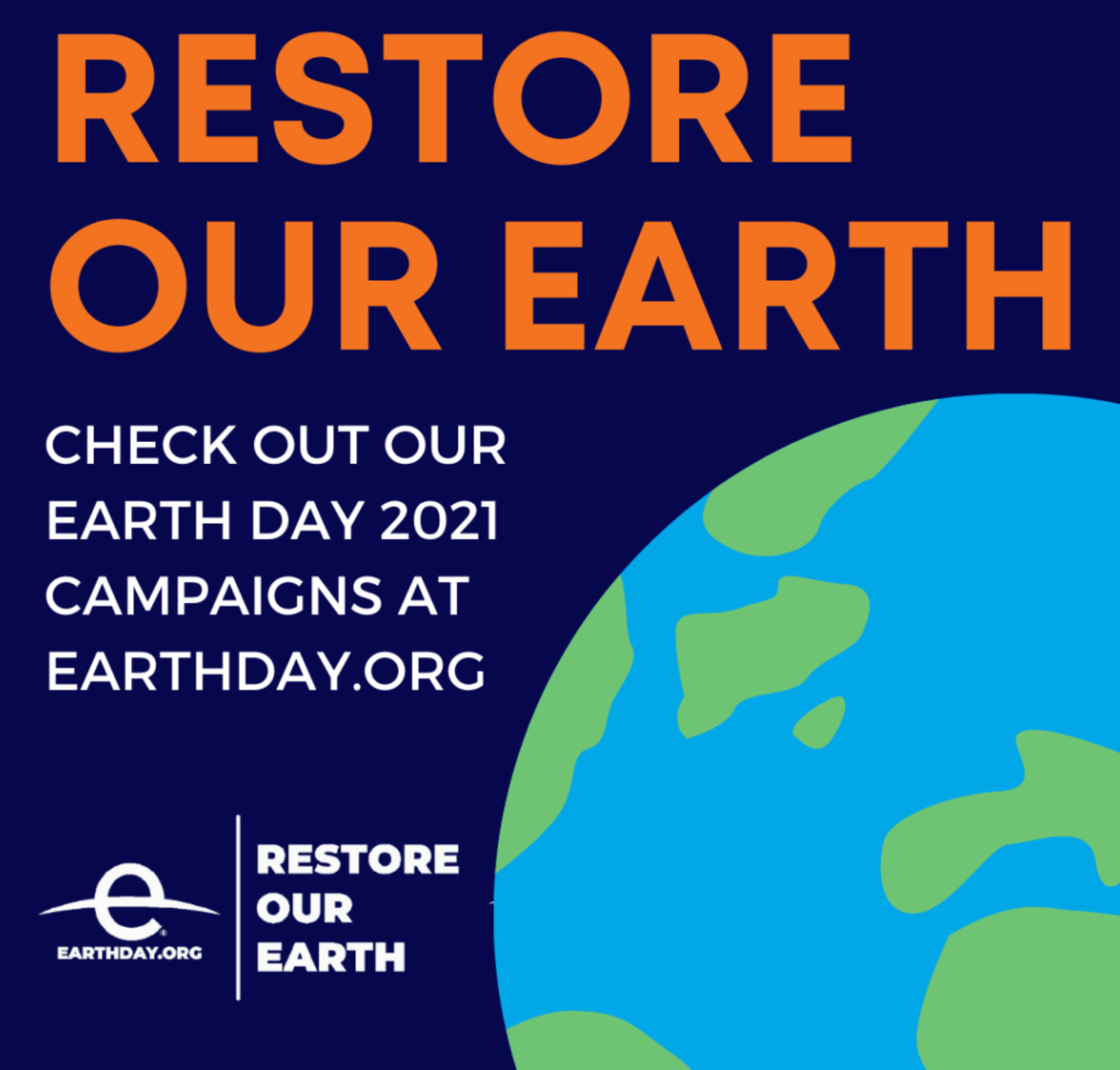 RESTORE OUR EARTH

CHECK OUT OUR EARTH DAY 2021 CAMPAIGNS AT EARTHDAY.ORG

EARTHDAY.ORG

RESTORE OUR EARTH